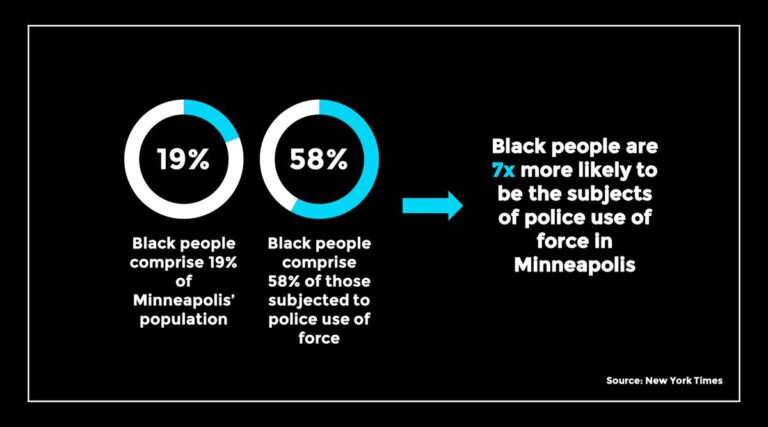 19%

Black people comprise 19% of Minneapolis' population

58%

Black people comprise 58% of those subjected to police use of force

Black people are 7x more likely to be the subjects of police use of force in Minneapolis

Source: New York Times